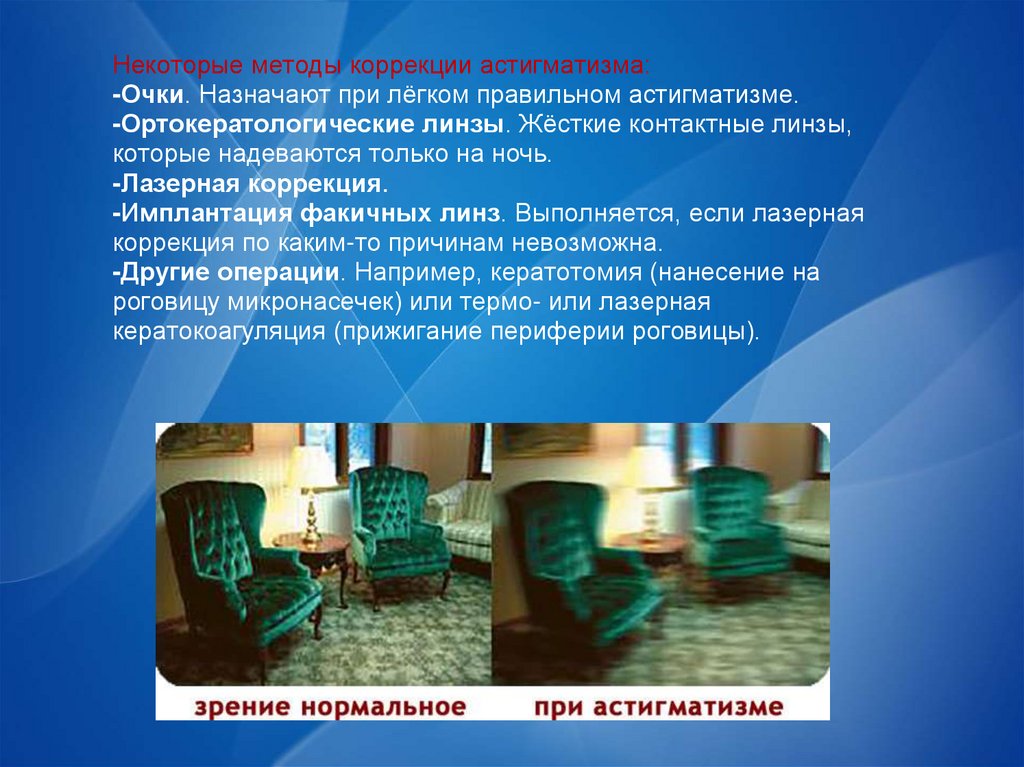 Некоторые методы коррекции астигматизма:
-Очки. Назначают при лёгком правильном астигматизме.
-Ортокератологические линзы. Жёсткие контактные линзы, которые надеваются только на ночь.
-Лазерная коррекция.
-Имплантация факичных линз. Выполняется, если лазерная коррекция по каким-то причинам невозможна.
-Другие операции. Например, кератотомия (нанесение на роговицу микронасечек) или термо- или лазерная кератокоагуляция (прижигание периферии роговицы).

зрение нормальное при астигматизме